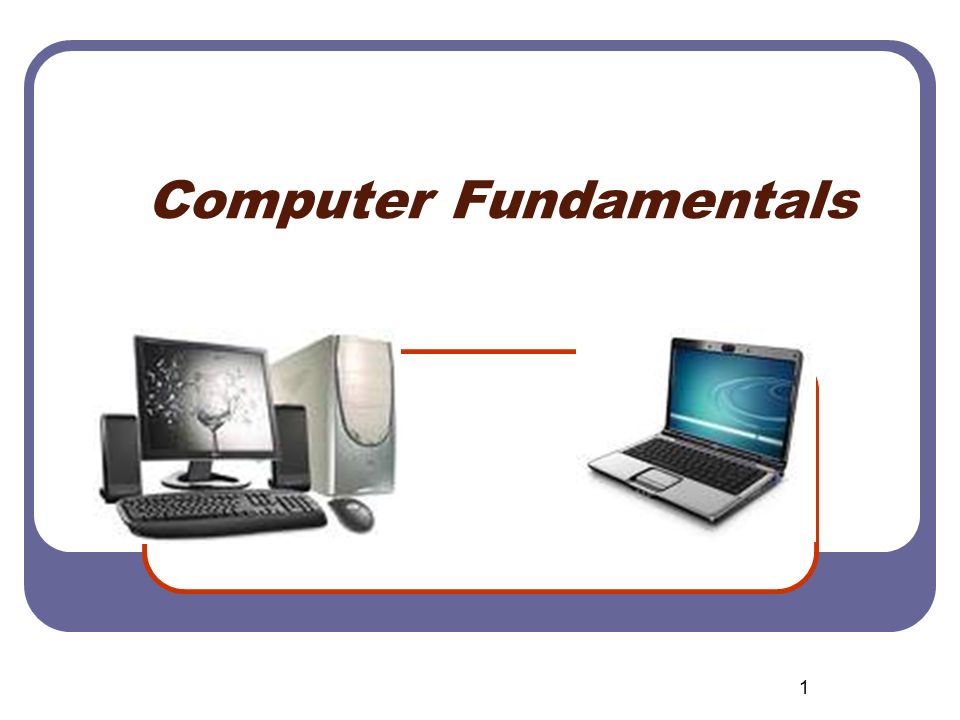 Computer Fundamentals

1